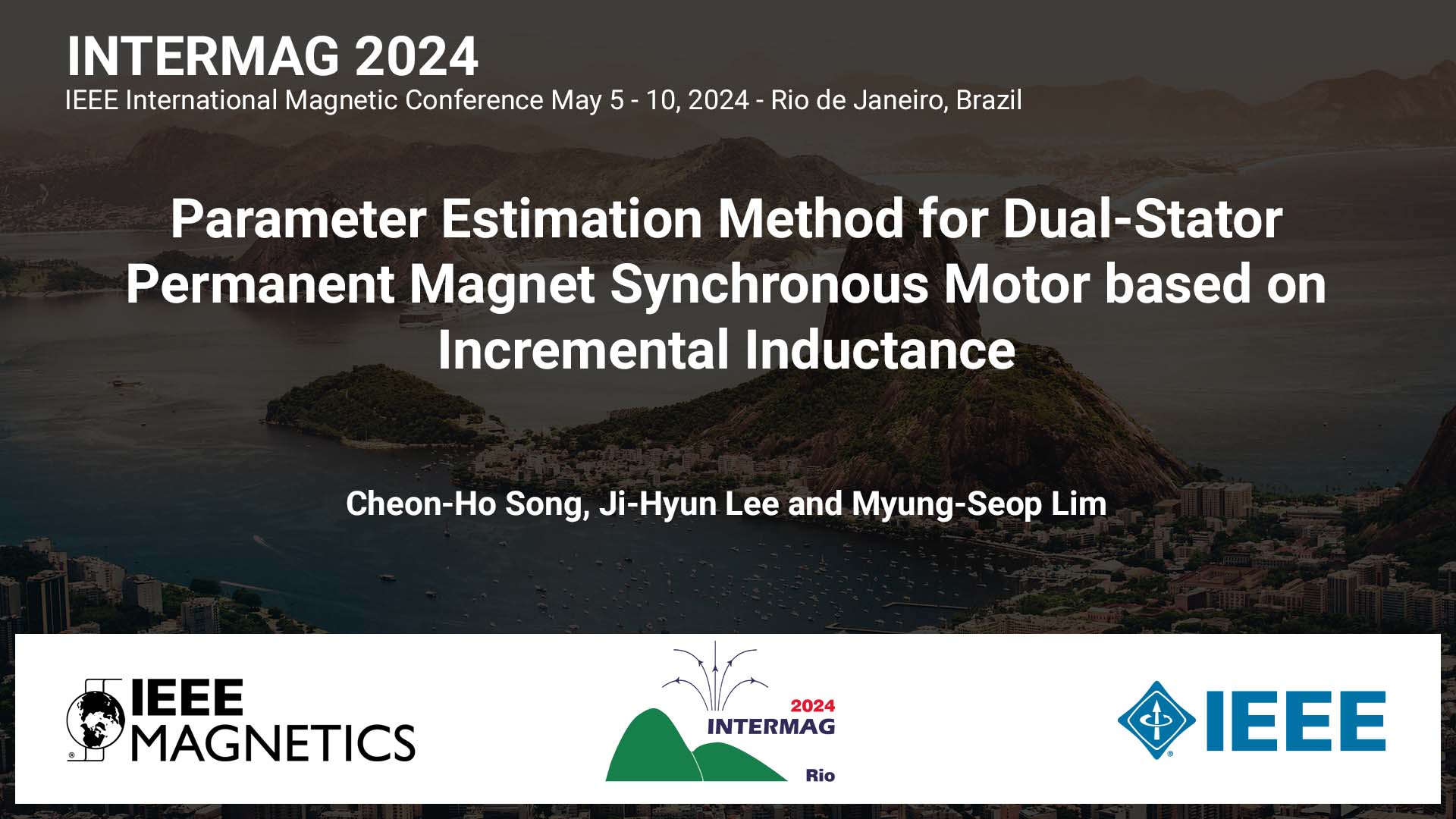 INTERMAG 2024
IEEE International Magnetic Conference May 5 - 10, 2024 - Rio de Janeiro, Brazil

Parameter Estimation Method for Dual-Stator Permanent Magnet Synchronous Motor based on Incremental Inductance

Cheon-Ho Song, Ji-Hyun Lee and Myung-Seop Lim

IEEE MAGNETICS

2024 INTERMAG Rio

IEEE